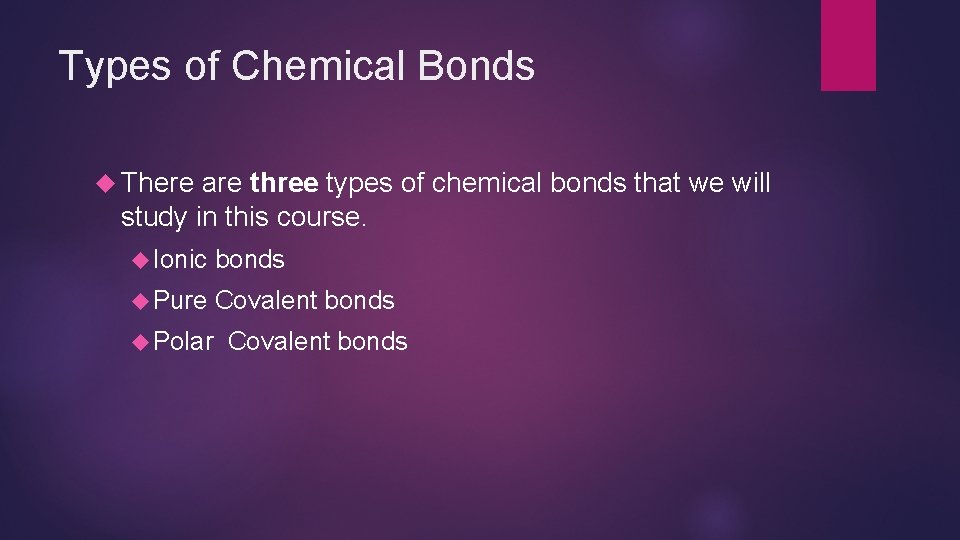 Types of Chemical Bonds

There are three types of chemical bonds that we will study in this course.

Ionic bonds

Pure Covalent bonds

Polar Covalent bonds